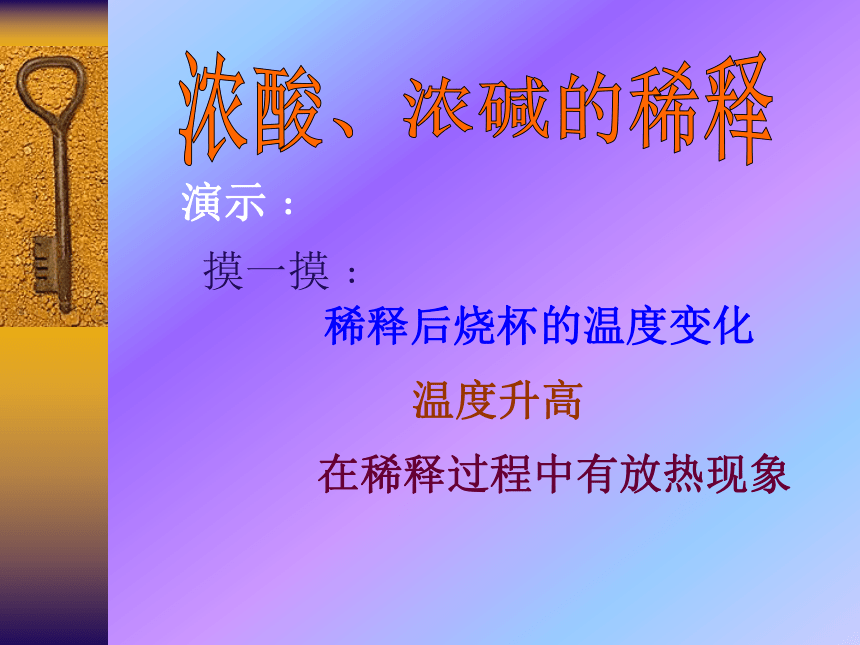 浓酸、浓碱的稀释

演示：

摸一摸：

稀释后烧杯的温度变化

温度升高

在稀释过程中有放热现象